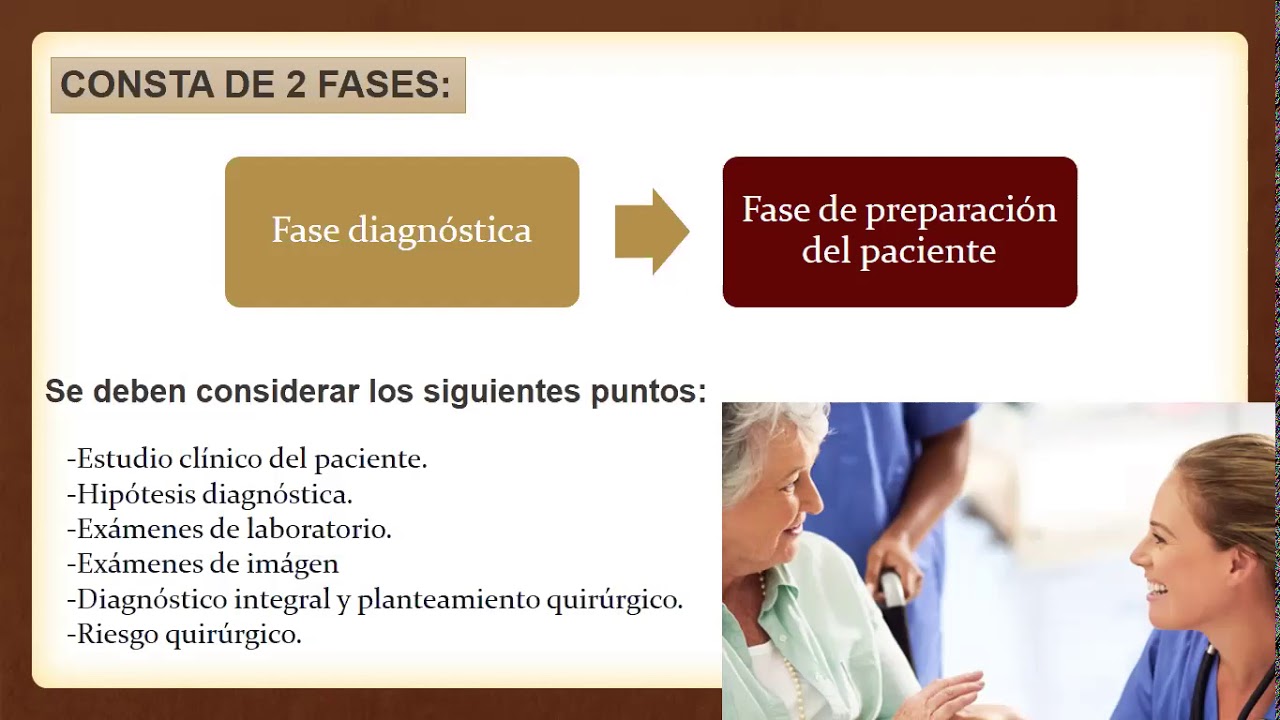 CONSTA DE 2 FASES:

Fase diagnóstica

Fase de preparación del paciente

Se deben considerar los siguientes puntos:

-Estudio clínico del paciente.
-Hipótesis diagnóstica.
-Exámenes de laboratorio.
-Exámenes de imágen
-Diagnóstico integral y planteamiento quirúrgico.
-Riesgo quirúrgico.